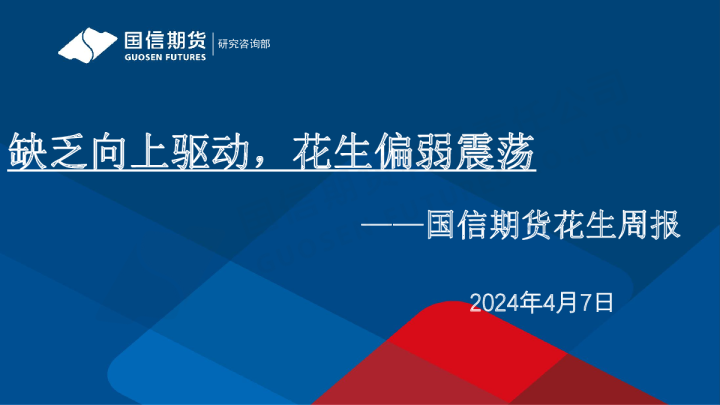 国信期货
GUOSEN FUTURES
研究咨询部

缺乏向上驱动，花生偏弱震荡

——国信期货花生周报

2024年4月7日